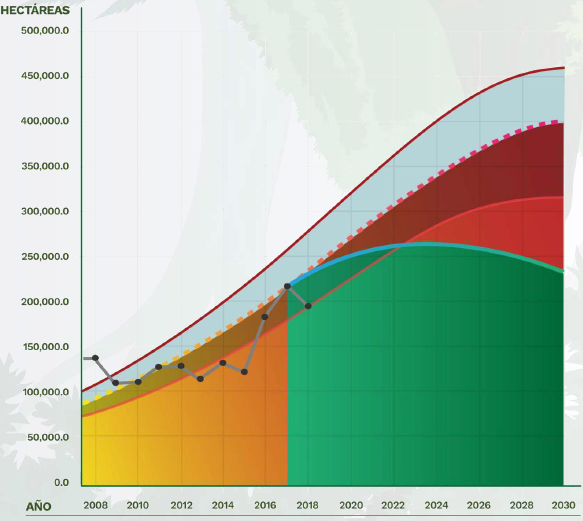 HECTÁREAS
500,000.0
450,000.0
400,000.0
350,000.0
300,000.0
250,000.0
200,000.0
150,000.0
100,000.0
50,000.0
0.0
AÑO
2008
2010
2012
2014
2016
2018
2020
2022
2024
2026
2028
2030